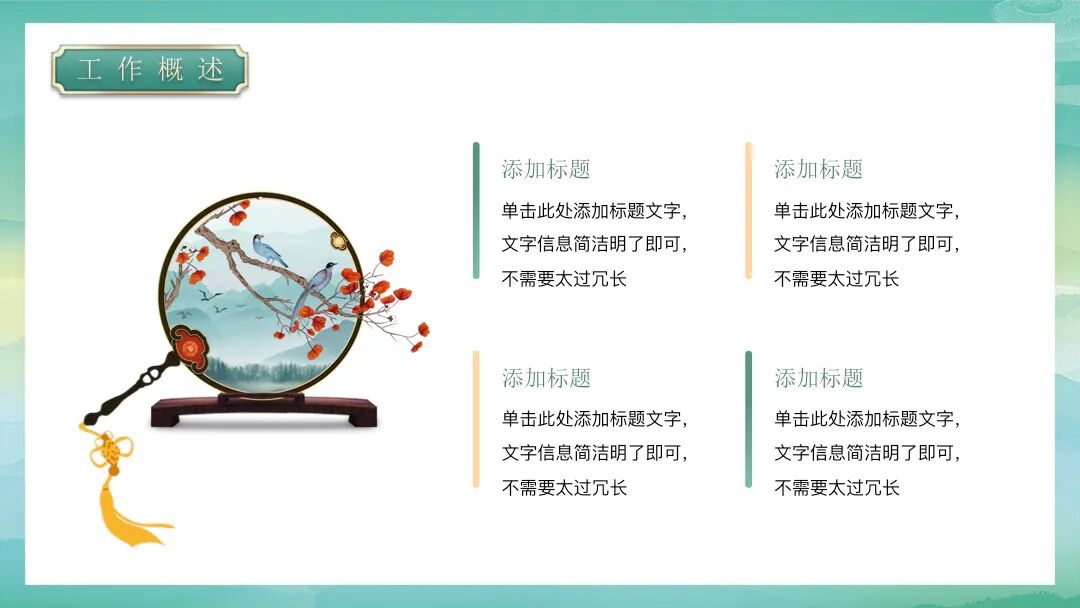 工作概述

添加标题

单击此处添加标题文字，文字信息简洁明了即可，不需要太过冗长

添加标题

单击此处添加标题文字，文字信息简洁明了即可，不需要太过冗长

添加标题

单击此处添加标题文字，文字信息简洁明了即可，不需要太过冗长

添加标题

单击此处添加标题文字，文字信息简洁明了即可，不需要太过冗长